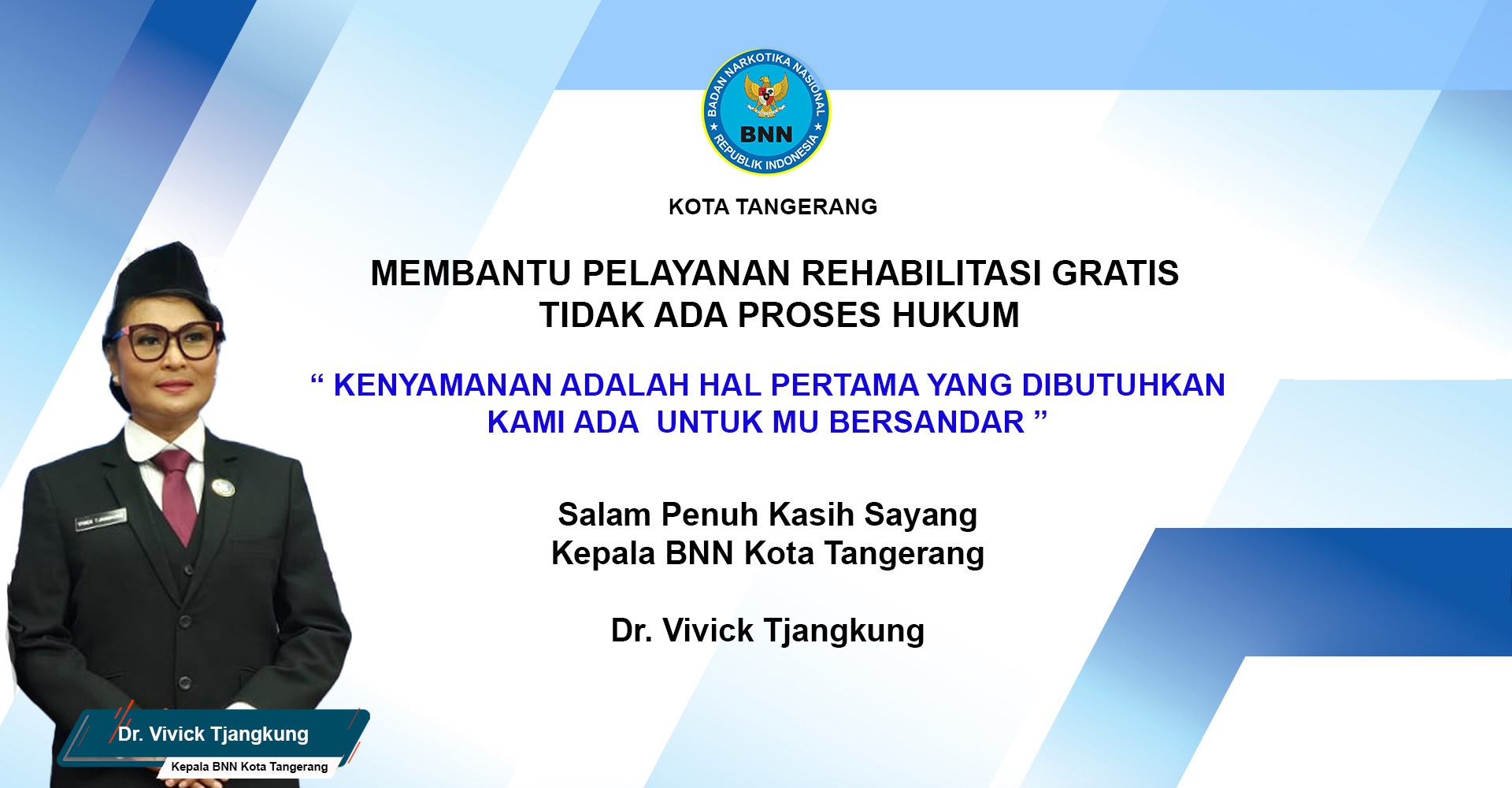 BADAN NARKOTIKA NASIONAL
BNN
REPUBLIK INDONESIA

KOTA TANGERANG

MEMBANTU PELAYANAN REHABILITASI GRATIS
TIDAK ADA PROSES HUKUM

“ KENYAMANAN ADALAH HAL PERTAMA YANG DIBUTUHKAN
KAMI ADA UNTUK MU BERSANDAR ”

Salam Penuh Kasih Sayang
Kepala BNN Kota Tangerang

Dr. Vivick Tjangkung

Dr. Vivick Tjangkung
Kepala BNN Kota Tangerang